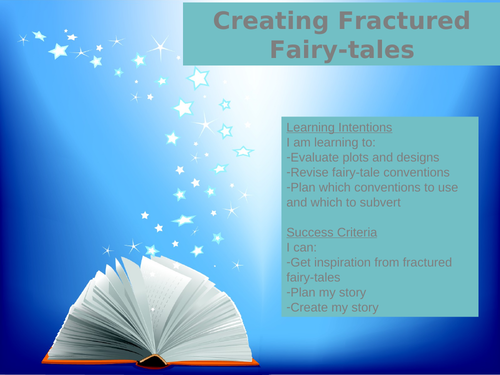 Creating Fractured Fairy-tales

Learning Intentions
I am learning to:
-Evaluate plots and designs
-Revise fairy-tale conventions
-Plan which conventions to use and which to subvert

Success Criteria
I can:
-Get inspiration from fractured fairy-tales
-Plan my story
-Create my story